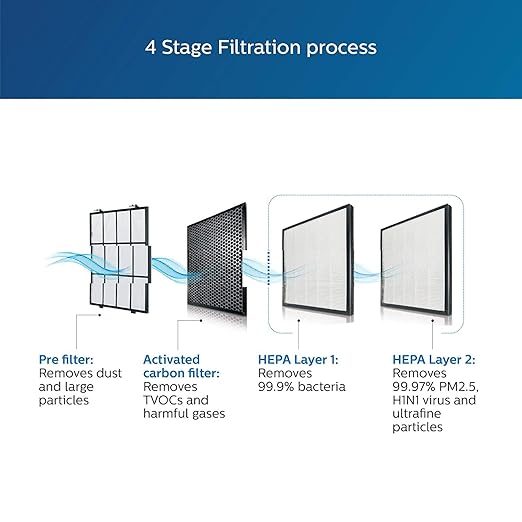 4 Stage Filtration process

Pre filter:
Removes dust and large particles

Activated carbon filter:
Removes TVOCs and harmful gases

HEPA Layer 1:
Removes 99.9% bacteria

HEPA Layer 2:
Removes 99.97% PM2.5, H1N1 virus and ultrafine particles